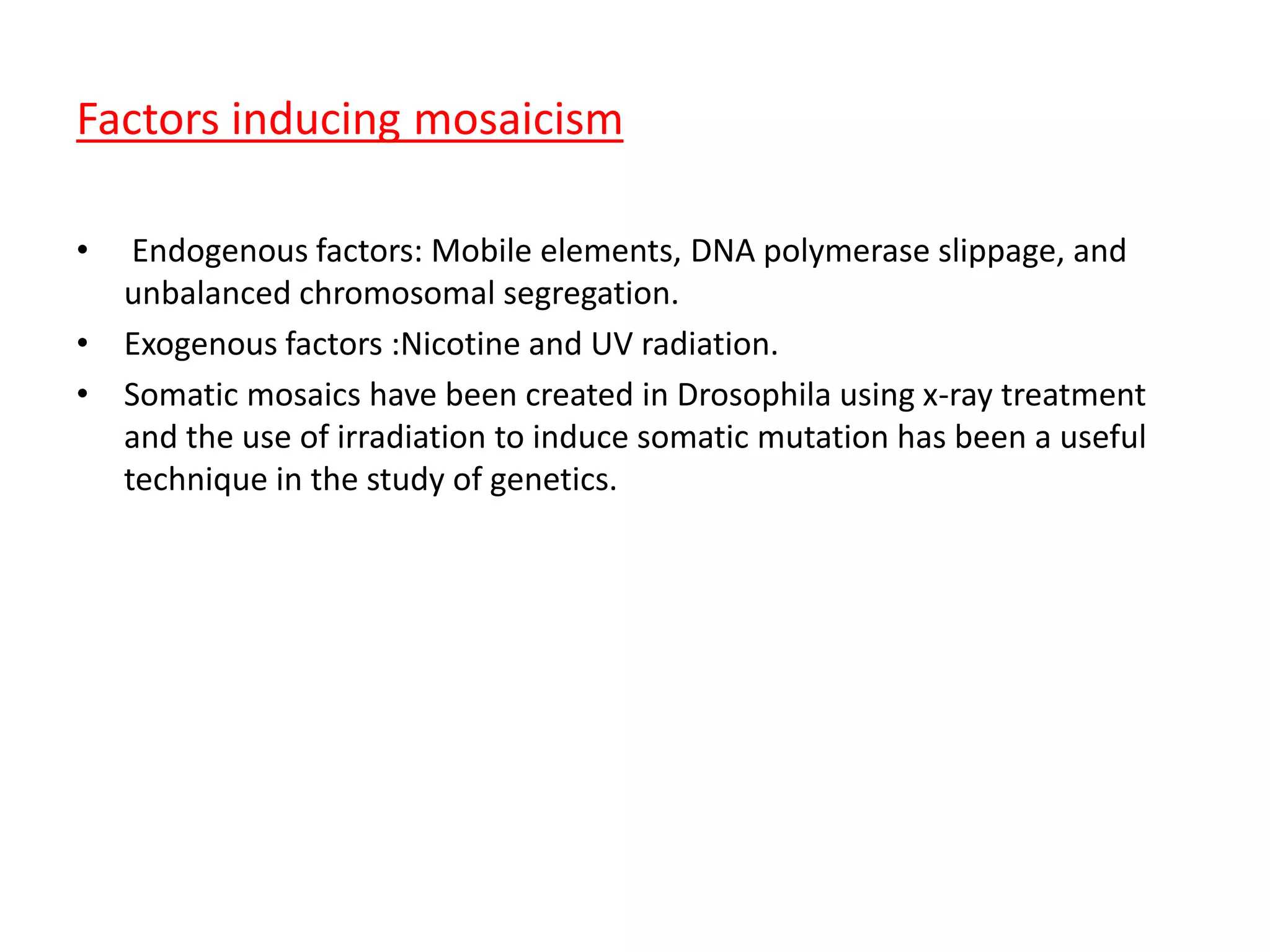 Factors inducing mosaicism

• Endogenous factors: Mobile elements, DNA polymerase slippage, and unbalanced chromosomal segregation.
• Exogenous factors :Nicotine and UV radiation.
• Somatic mosaics have been created in Drosophila using x-ray treatment and the use of irradiation to induce somatic mutation has been a useful technique in the study of genetics.